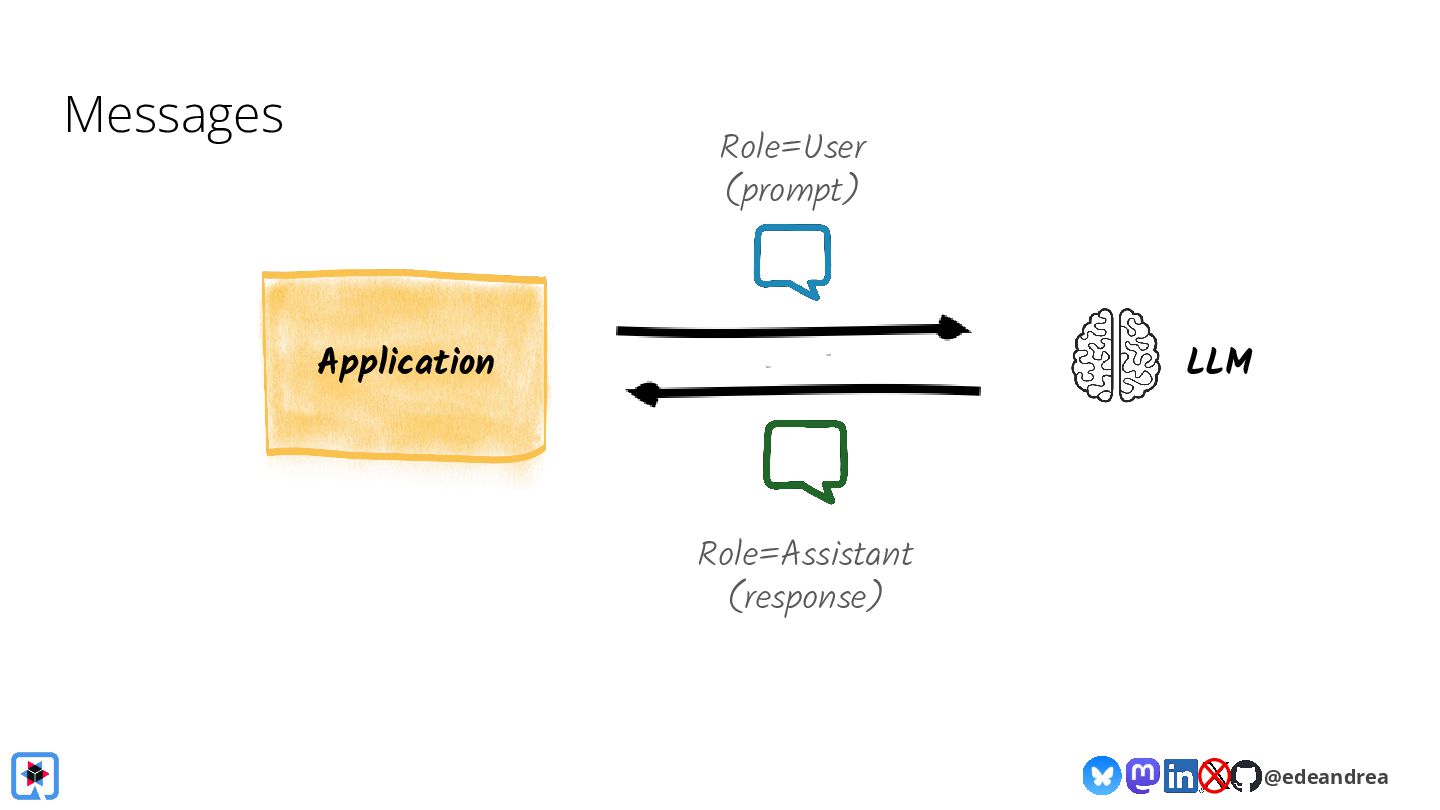 Messages

Role=User
(prompt)

Application

LLM

Role=Assistant
(response)

@edeandrea